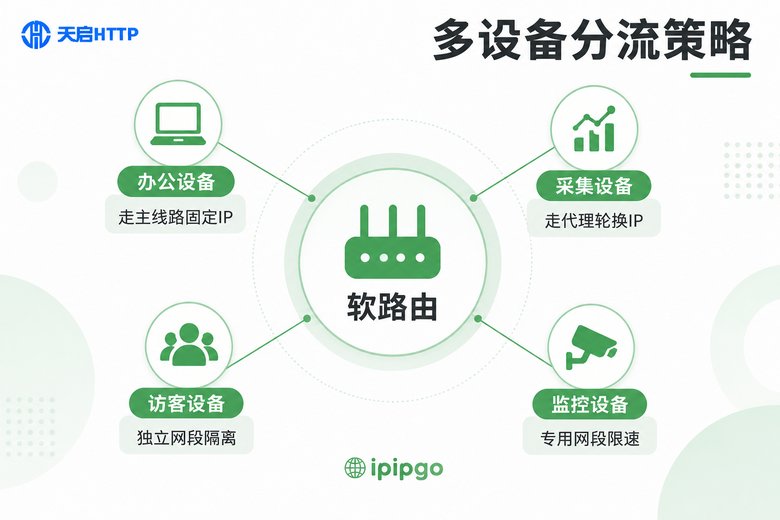 天启HTTP

多设备分流策略

办公设备
走主线路固定IP

采集设备
走代理轮换IP

软路由

访客设备
独立网段隔离

监控设备
专用网段限速

ipipgo